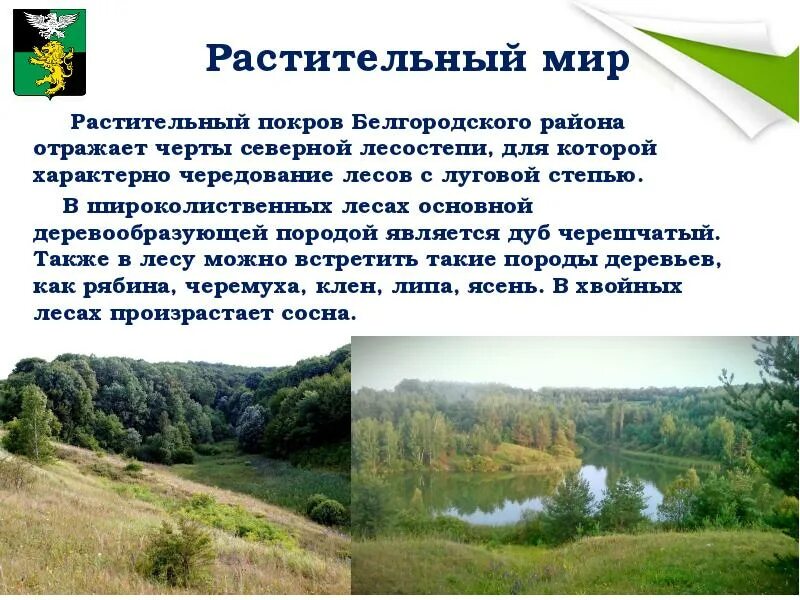 Растительный мир

Растительный покров Белгородского района отражает черты северной лесостепи, для которой характерно чередование лесов с луговой степью.

В широколиственных лесах основной деревообразующей породой является дуб черешчатый. Также в лесу можно встретить такие породы деревьев, как рябина, черемуха, клен, липа, ясень. В хвойных лесах произрастает сосна.